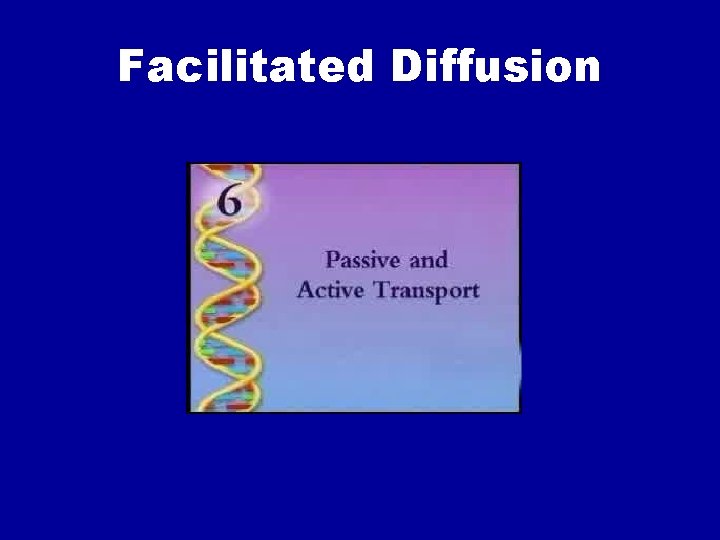 Facilitated Diffusion

6

Passive and Active Transport